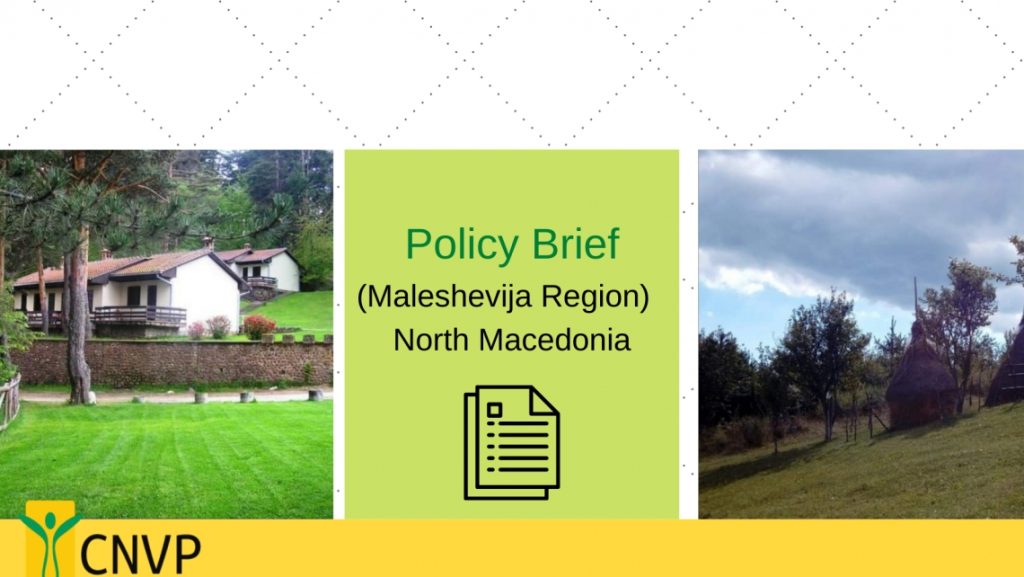 Policy Brief
(Maleshevija Region)
North Macedonia

CNVP